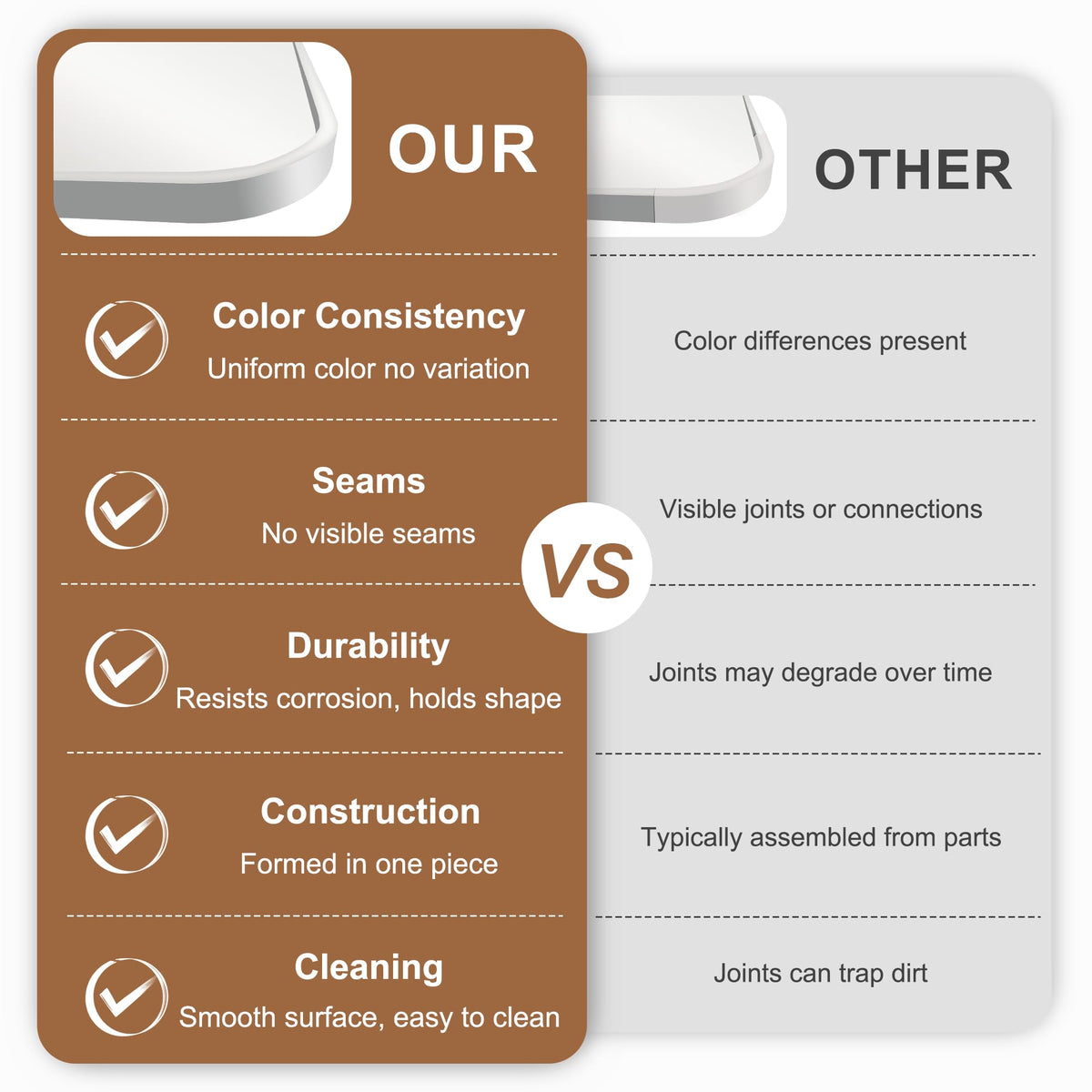 OUR

Color Consistency
Uniform color no variation

Seams
No visible seams

Durability
Resists corrosion, holds shape

Construction
Formed in one piece

Cleaning
Smooth surface, easy to clean

VS

OTHER

Color differences present

Visible joints or connections

Joints may degrade over time

Typically assembled from parts

Joints can trap dirt